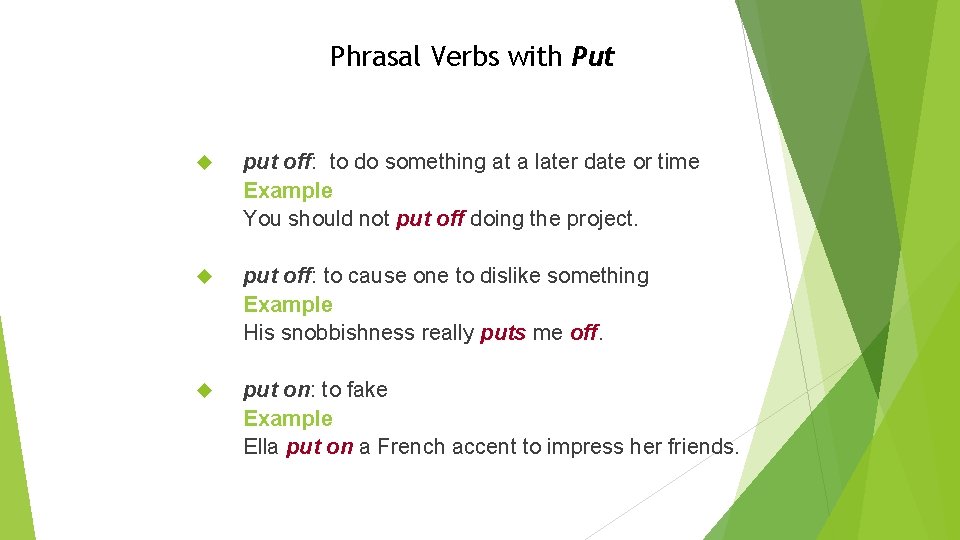 Phrasal Verbs with Put

put off: to do something at a later date or time
Example
You should not put off doing the project.

put off: to cause one to dislike something
Example
His snobbishness really puts me off.

put on: to fake
Example
Ella put on a French accent to impress her friends.